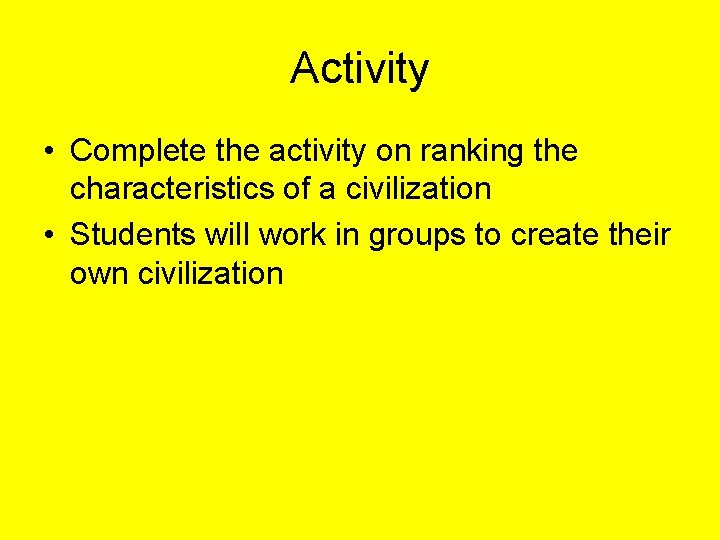 Activity

• Complete the activity on ranking the characteristics of a civilization
• Students will work in groups to create their own civilization